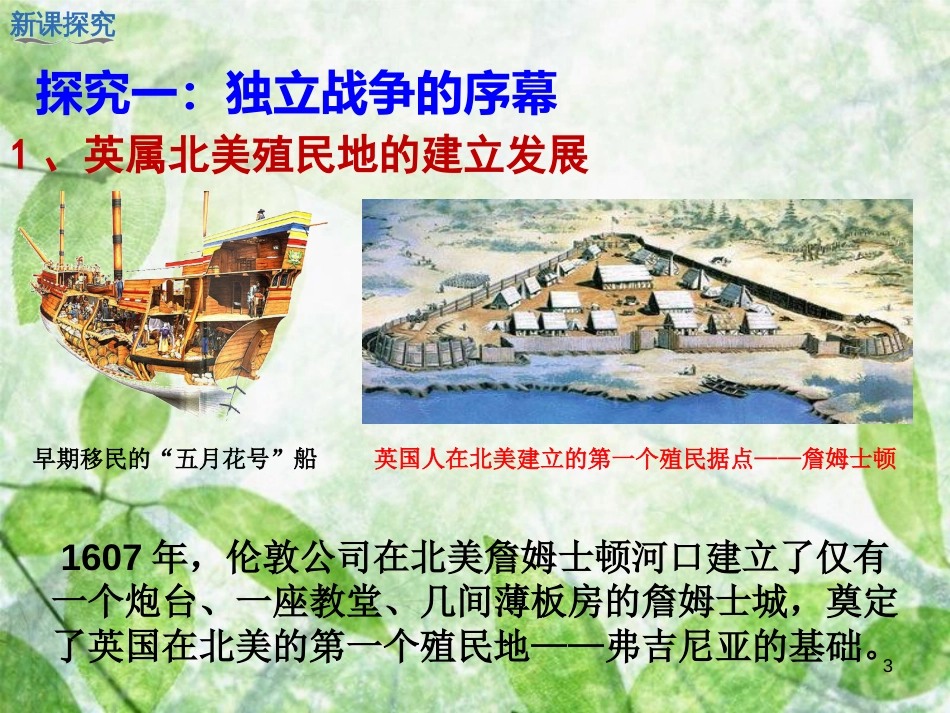 新课探究

探究一：独立战争的序幕

1、英属北美殖民地的建立发展

早期移民的“五月花号”船

英国人在北美建立的第一个殖民据点——詹姆士顿

1607 年，伦敦公司在北美詹姆士顿河口建立了仅有一个炮台、一座教堂、几间薄板房的詹姆士城，奠定了英国在北美的第一个殖民地——弗吉尼亚的基础。

3